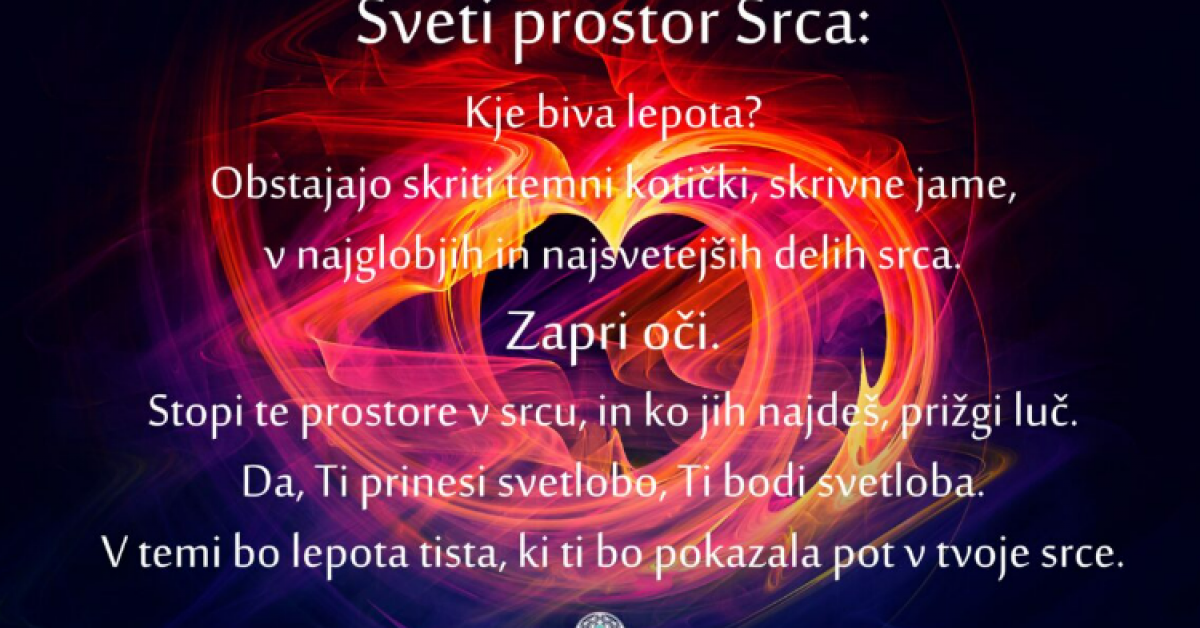 Sveti prostor Srca:

Kje biva lepota?

Obstajajo skriti temni kotički, skrivne jame, v najglobjih in najsvetejših delih srca.

Zapri oči.

Stopi te prostore v srcu, in ko jih najdeš, prižgi luč.

Da, Ti prinesi svetlobo, Ti bodi svetloba.

V temi bo lepota tista, ki ti bo pokazala pot v tvoje srce.